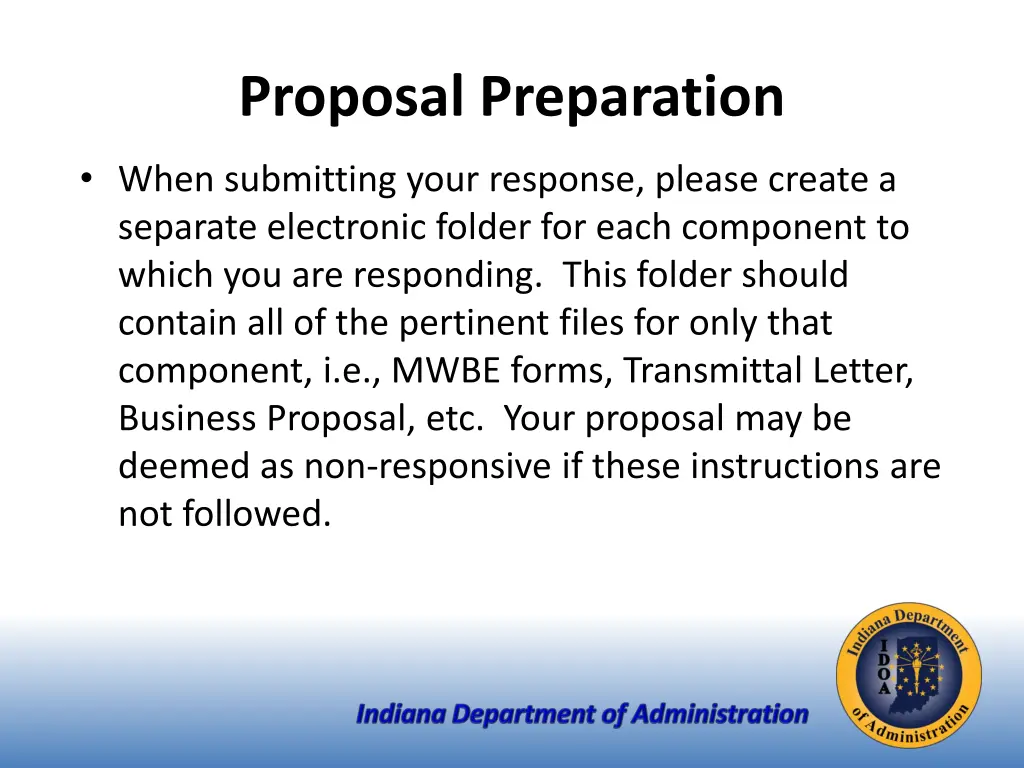 Proposal Preparation

• When submitting your response, please create a separate electronic folder for each component to which you are responding. This folder should contain all of the pertinent files for only that component, i.e., MWBE forms, Transmittal Letter, Business Proposal, etc. Your proposal may be deemed as non-responsive if these instructions are not followed.

Indiana Department of Administration

Indiana Department of Administration
I D O A